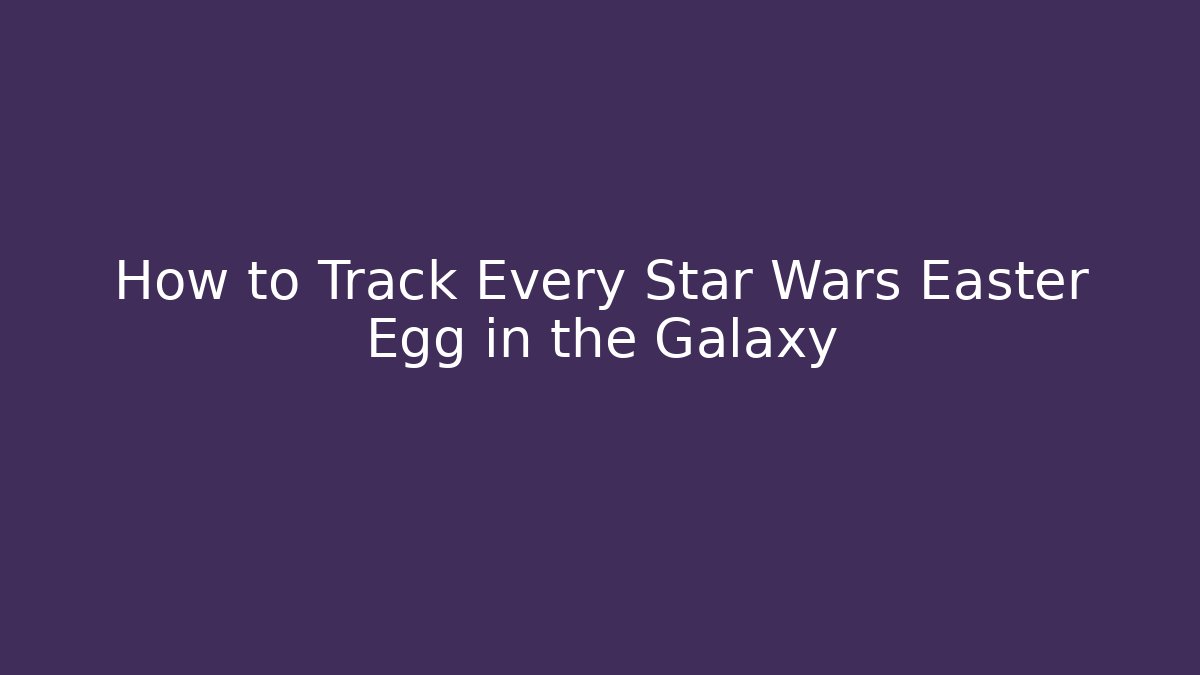 How to Track Every Star Wars Easter Egg in the Galaxy